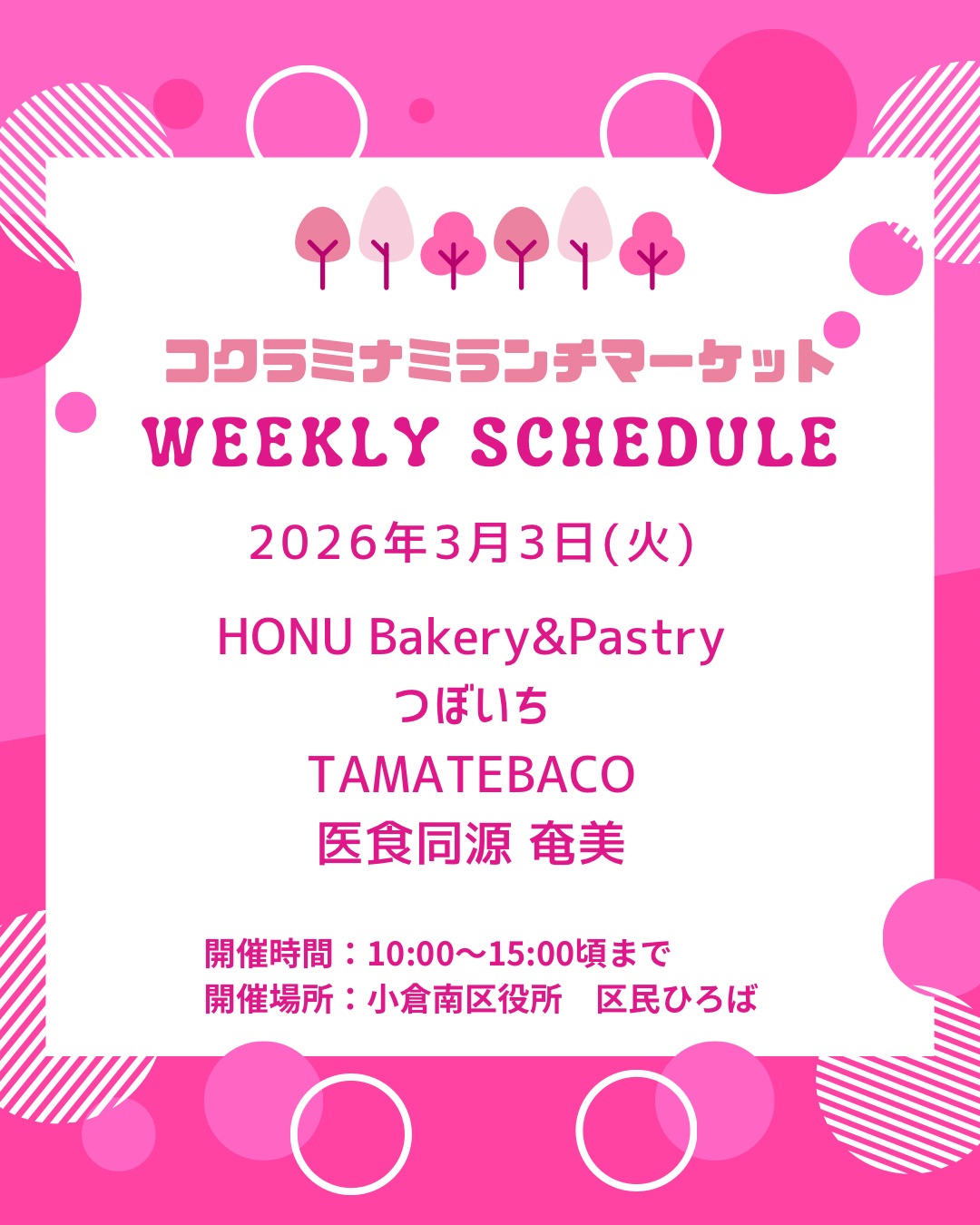 コクラミナミランチマーケット
WEEKLY SCHEDULE

2026年3月3日(火)

HONU Bakery&Pastry
つぼいち
TAMATEBACO
医食同源 奄美

開催時間：10:00〜15:00頃まで
開催場所：小倉南区役所　区民ひろば